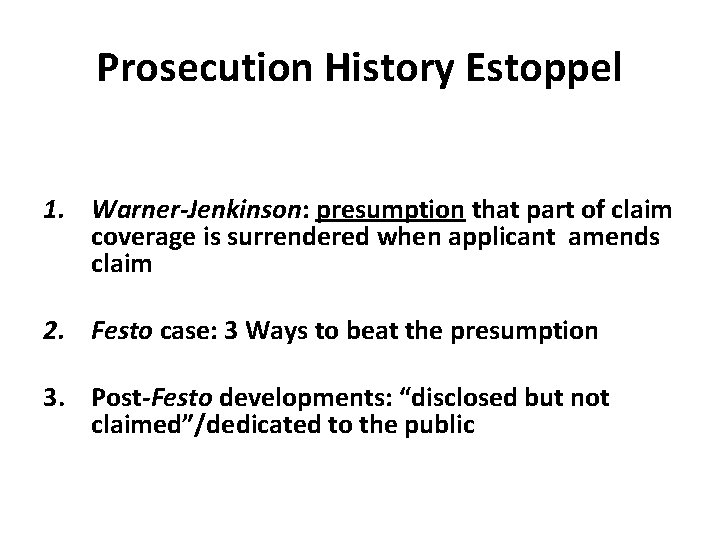 Prosecution History Estoppel

1. Warner-Jenkinson: presumption that part of claim coverage is surrendered when applicant amends claim

2. Festo case: 3 Ways to beat the presumption

3. Post-Festo developments: “disclosed but not claimed”/dedicated to the public